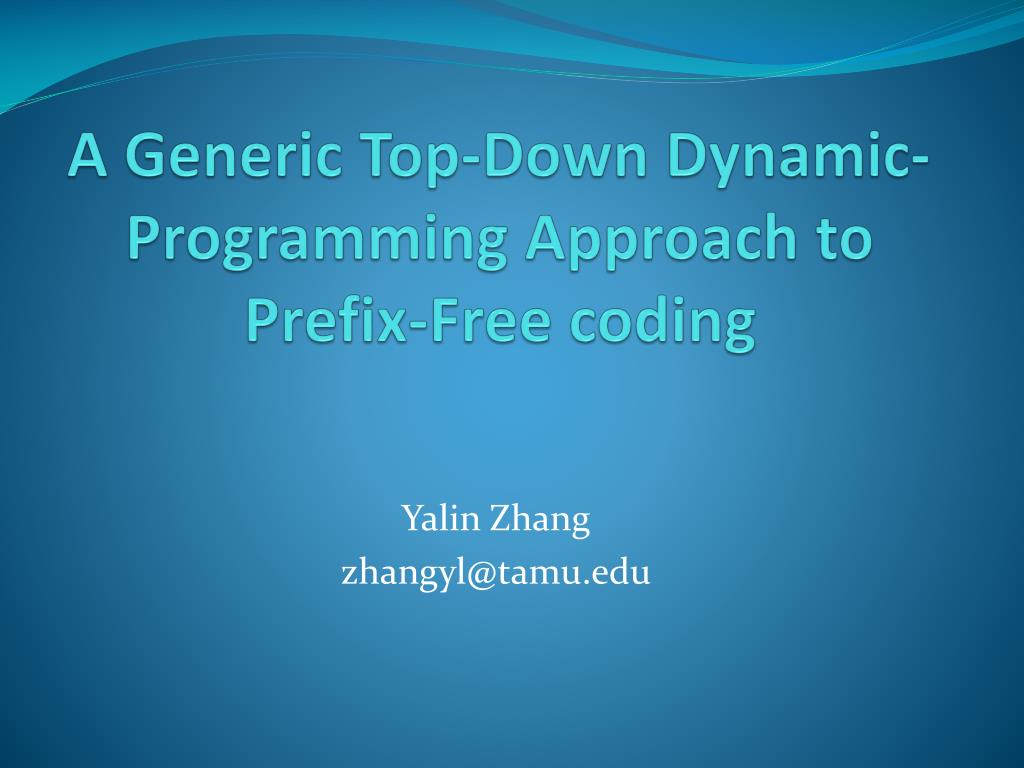 A Generic Top-Down Dynamic-Programming Approach to Prefix-Free coding

Yalin Zhang
zhangyl@tamu.edu